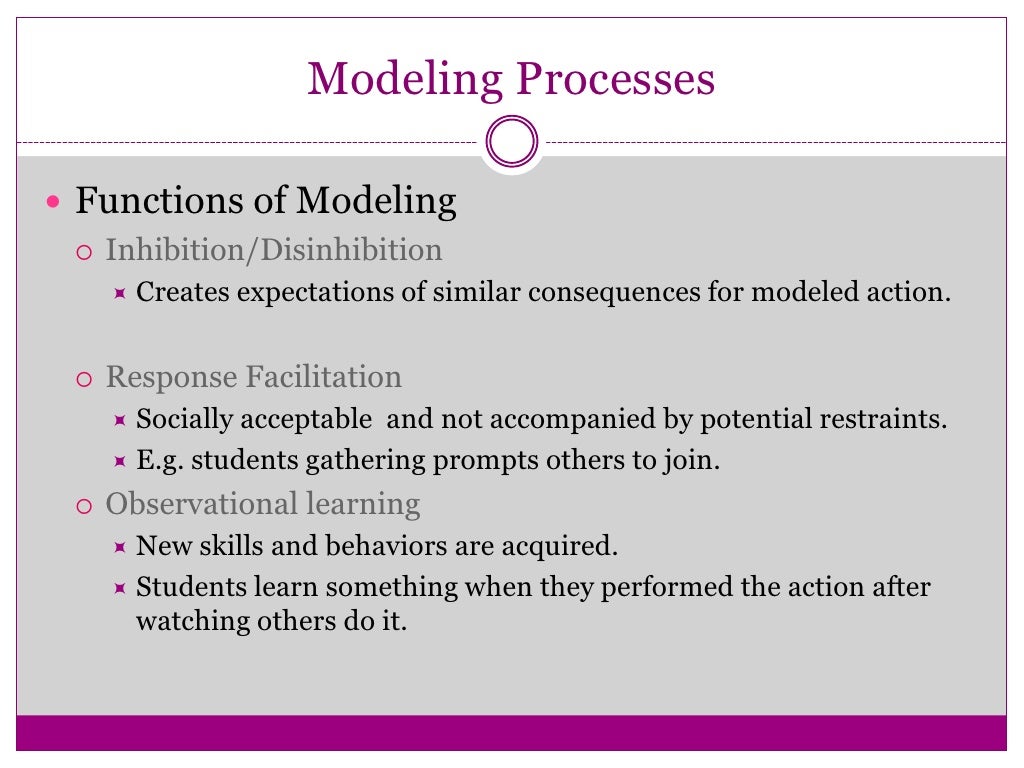 Modeling Processes

Functions of Modeling

Inhibition/Disinhibition

Creates expectations of similar consequences for modeled action.

Response Facilitation

Socially acceptable  and not accompanied by potential restraints.

E.g. students gathering prompts others to join.

Observational learning

New skills and behaviors are acquired.

Students learn something when they performed the action after watching others do it.